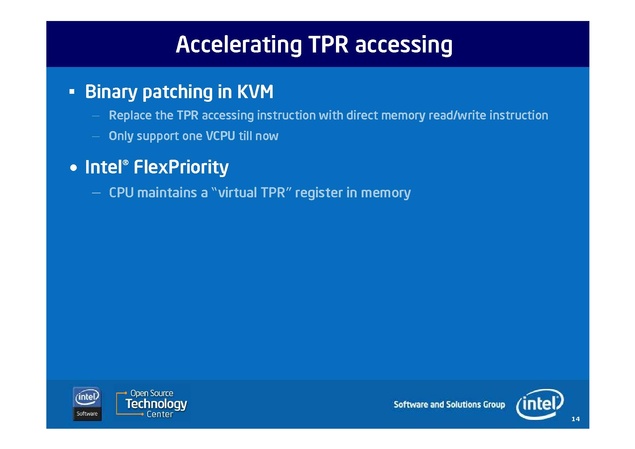 Accelerating TPR accessing

▪ Binary patching in KVM
– Replace the TPR accessing instruction with direct memory read/write instruction
– Only support one VCPU till now

• Intel® FlexPriority
– CPU maintains a "virtual TPR" register in memory

intel Software

Open Source Technology Center

Software and Solutions Group

intel

14